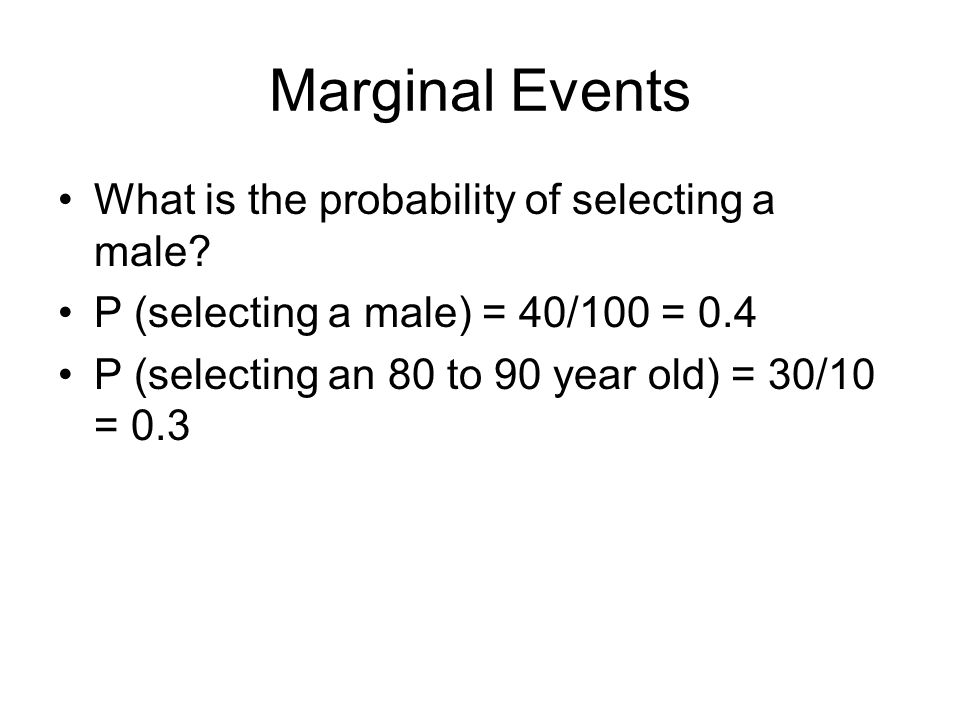 Marginal Events

• What is the probability of selecting a male?
• P (selecting a male) = 40/100 = 0.4
• P (selecting an 80 to 90 year old) = 30/10 = 0.3